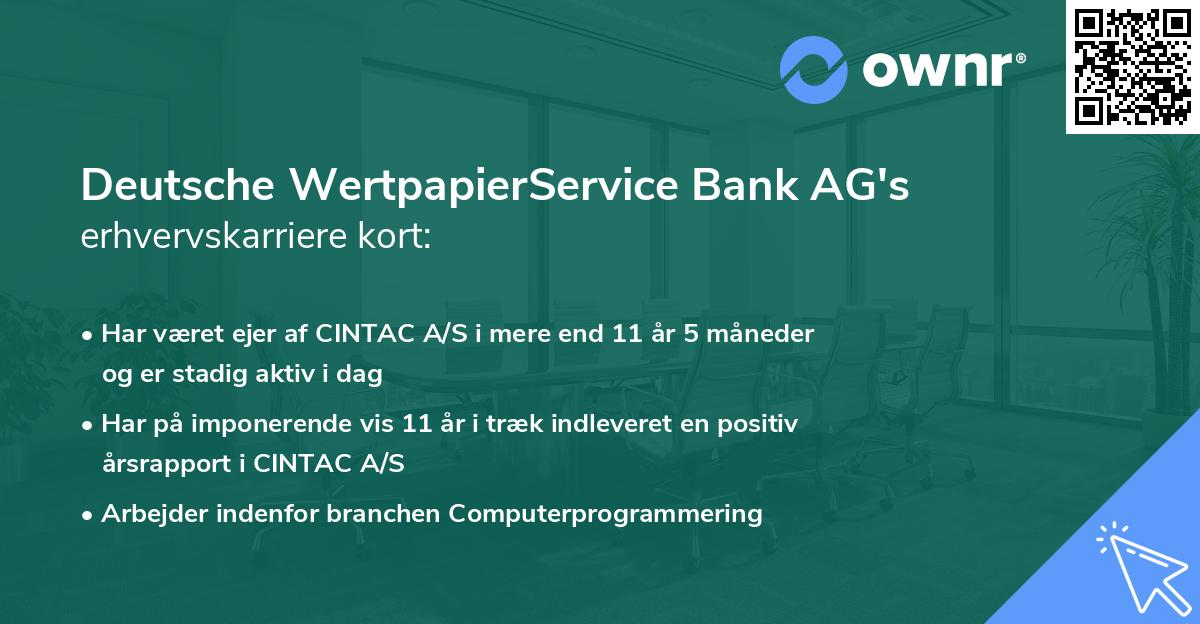 ownr®

Deutsche WertpapierService Bank AG's erhvervskarriere kort:

• Har været ejer af CINTAC A/S i mere end 11 år 5 måneder og er stadig aktiv i dag

• Har på imponerende vis 11 år i træk indleveret en positiv årsrapport i CINTAC A/S

• Arbejder indenfor branchen Computerprogrammering